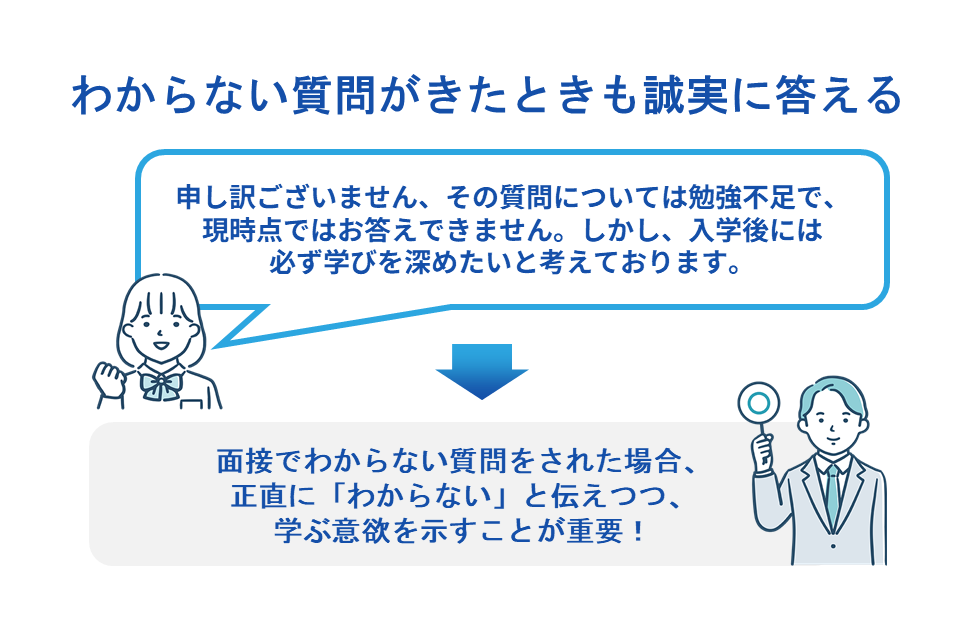 わからない質問がきたときも誠実に答える

申し訳ございません、その質問については勉強不足で、現時点ではお答えできません。しかし、入学後には必ず学びを深めたいと考えております。

面接でわからない質問をされた場合、正直に「わからない」と伝えつつ、学ぶ意欲を示すことが重要！